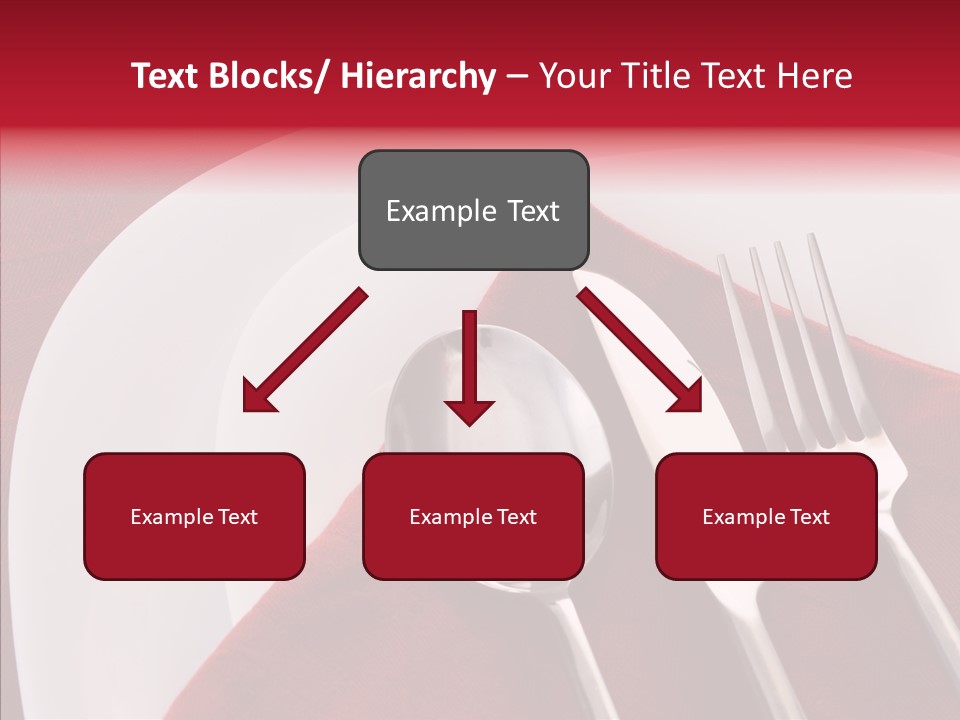 Text Blocks/ Hierarchy – Your Title Text Here

Example Text

Example Text

Example Text

Example Text